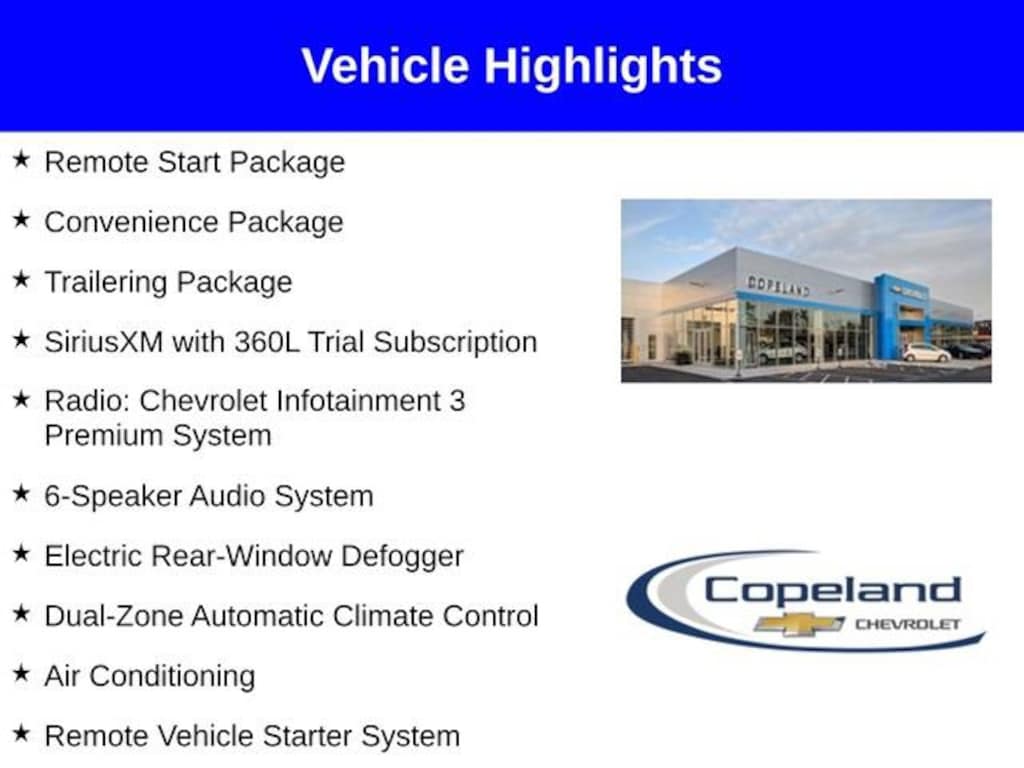 Vehicle Highlights

★ Remote Start Package

★ Convenience Package

★ Trailering Package

★ SiriusXM with 360L Trial Subscription

★ Radio: Chevrolet Infotainment 3 Premium System

★ 6-Speaker Audio System

★ Electric Rear-Window Defogger

★ Dual-Zone Automatic Climate Control

★ Air Conditioning

★ Remote Vehicle Starter System

COPELAND

Copeland CHEVROLET